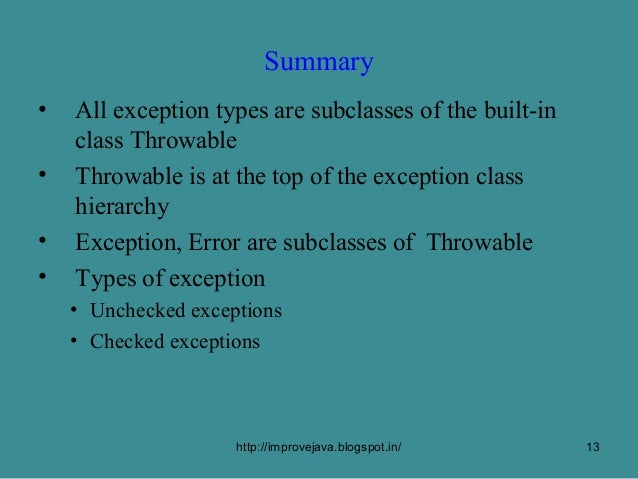 Summary

• All exception types are subclasses of the built-in class Throwable

• Throwable is at the top of the exception class hierarchy

• Exception, Error are subclasses of Throwable

• Types of exception

• Unchecked exceptions

• Checked exceptions

http://improvejava.blogspot.in/

13